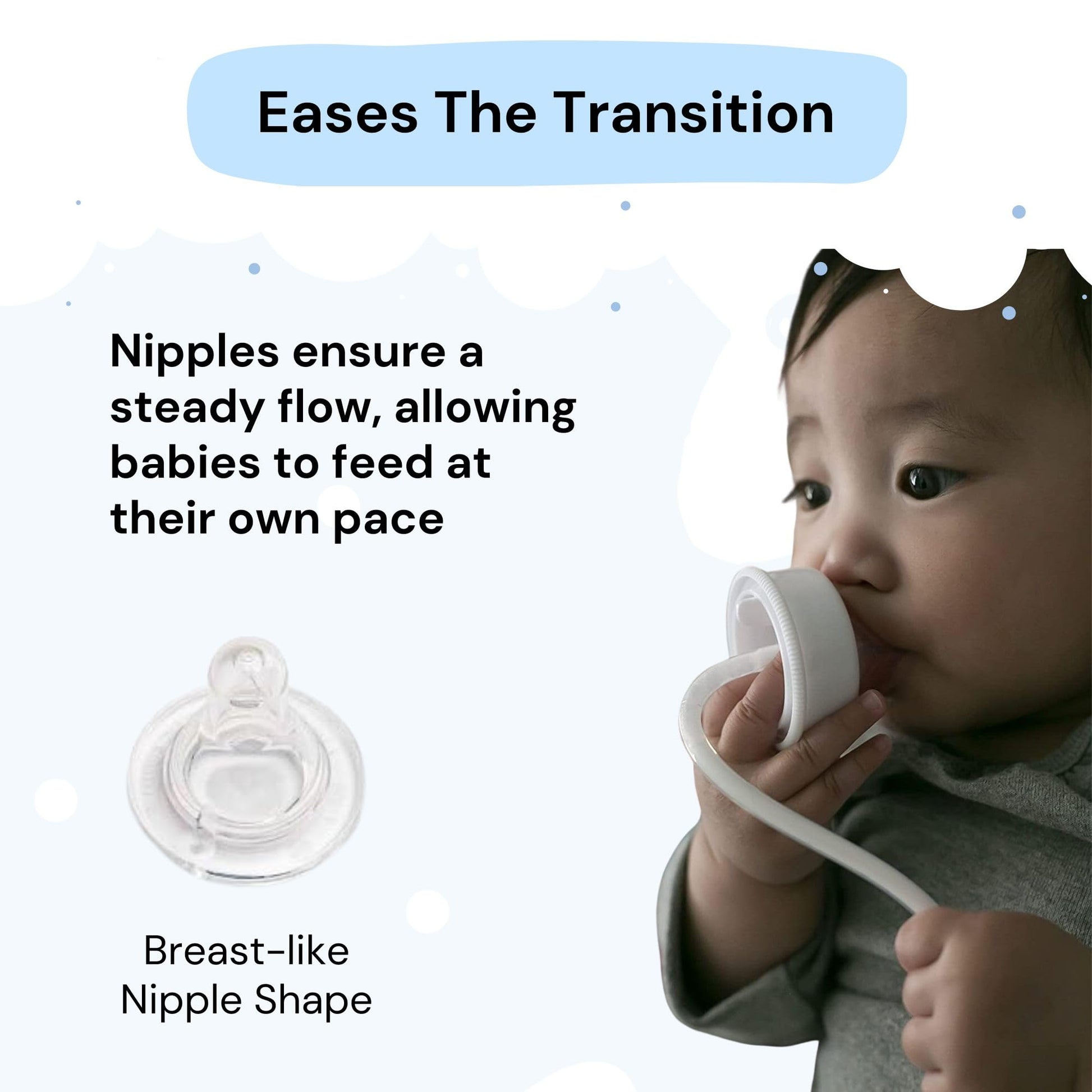 Eases The Transition

Nipples ensure a steady flow, allowing babies to feed at their own pace

Breast-like Nipple Shape